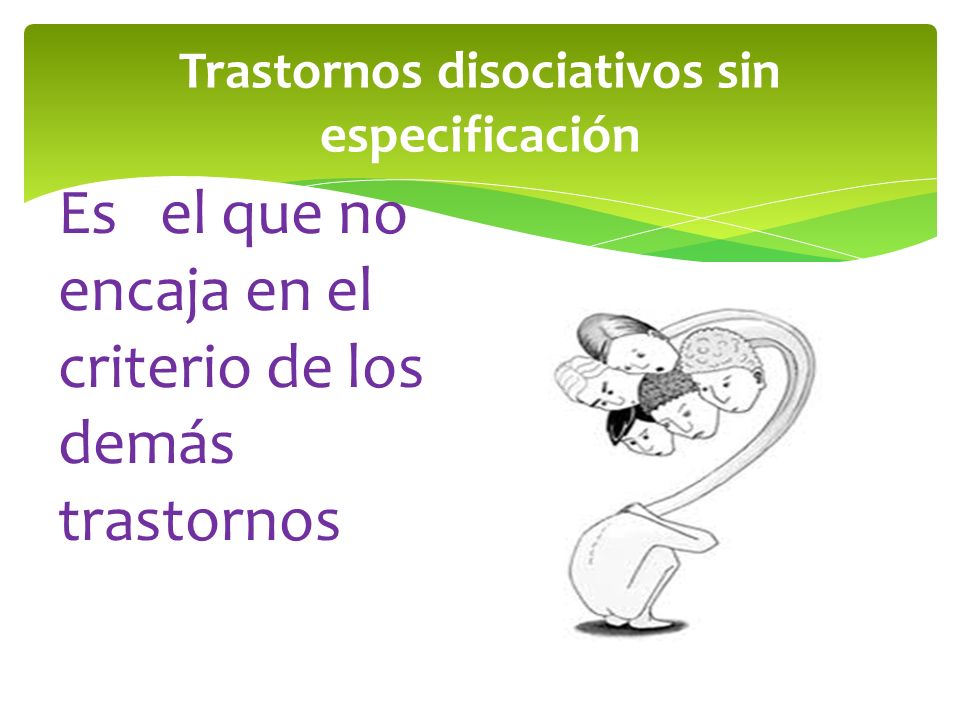 Trastornos disociativos sin especificación

Es el que no encaja en el criterio de los demás trastornos